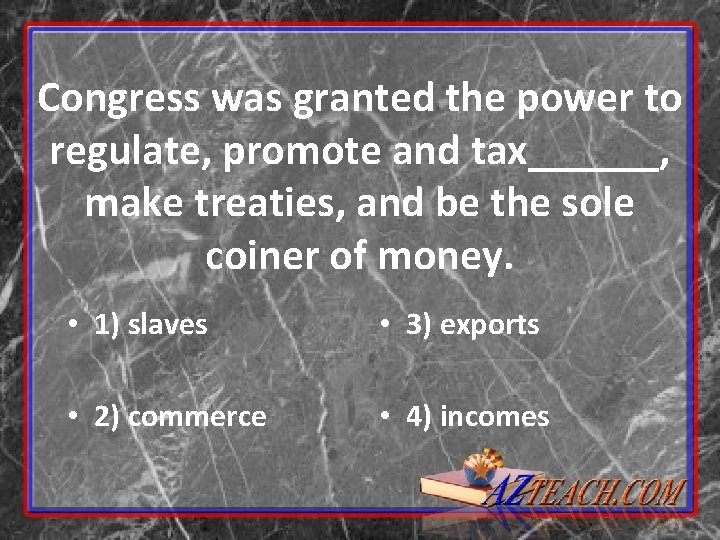 Congress was granted the power to regulate, promote and tax_______, make treaties, and be the sole coiner of money.

• 1) slaves

• 2) commerce

• 3) exports

• 4) incomes

AZTEACH.COM